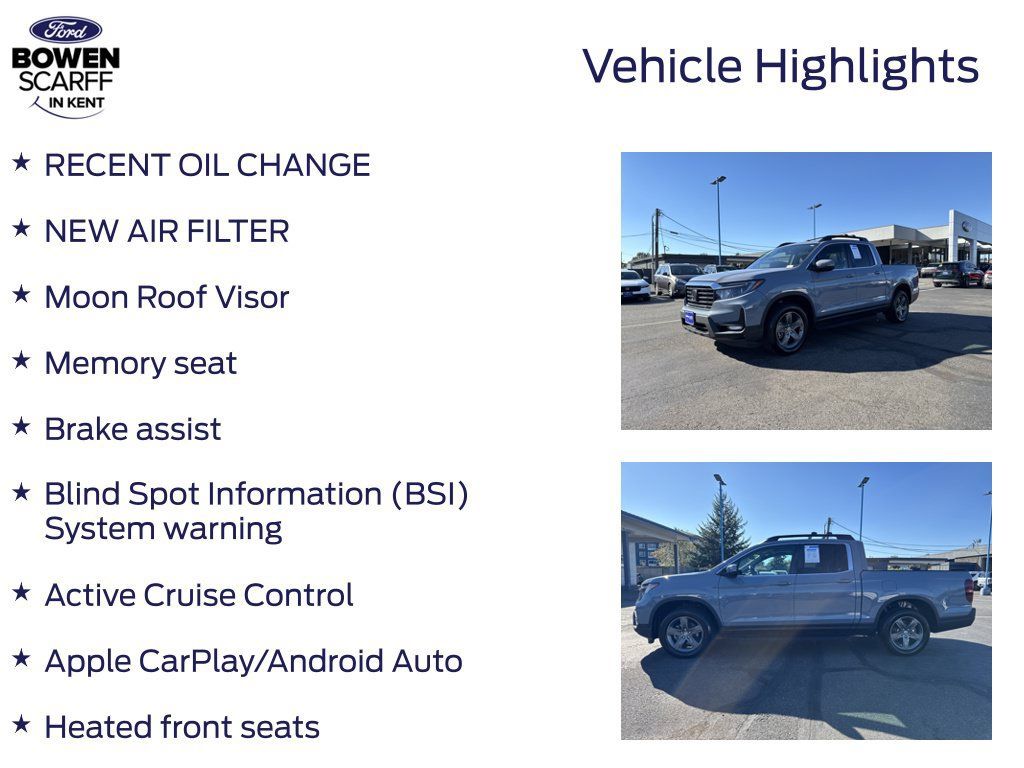 Ford
BOWEN SCARFF IN KENT

Vehicle Highlights

★ RECENT OIL CHANGE

★ NEW AIR FILTER

★ Moon Roof Visor

★ Memory seat

★ Brake assist

★ Blind Spot Information (BSI) System warning

★ Active Cruise Control

★ Apple CarPlay/Android Auto

★ Heated front seats